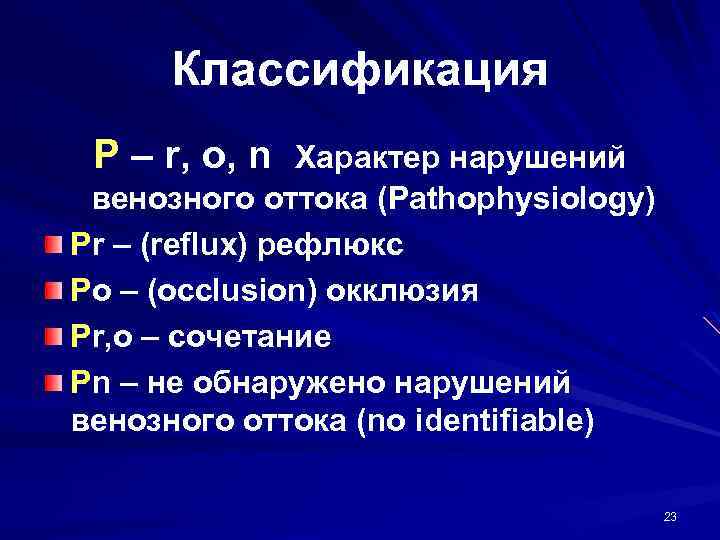 Классификация

P – r, o, n Характер нарушений венозного оттока (Pathophysiology)

Pr – (reflux) рефлюкс

Po – (occlusion) окклюзия

Pr,o – сочетание

Pn – не обнаружено нарушений венозного оттока (no identifiable)

23